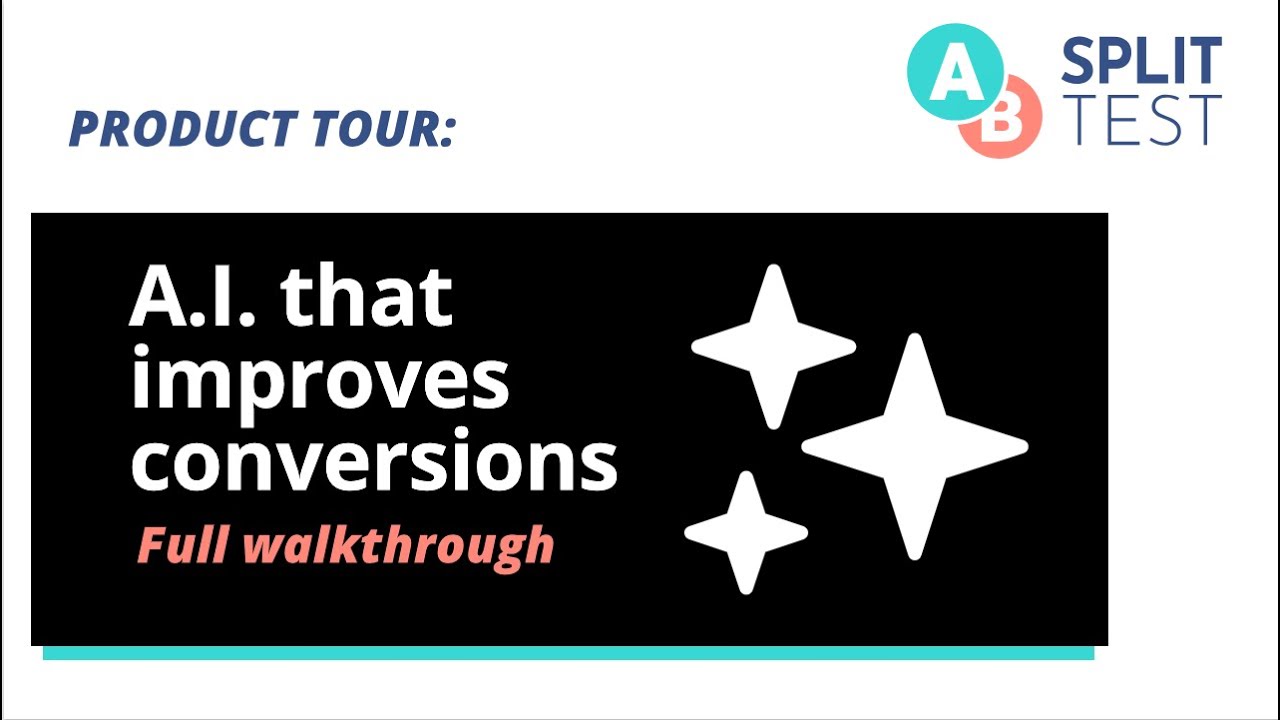 PRODUCT TOUR:

A B SPLIT TEST

A.I. that improves conversions

Full walkthrough